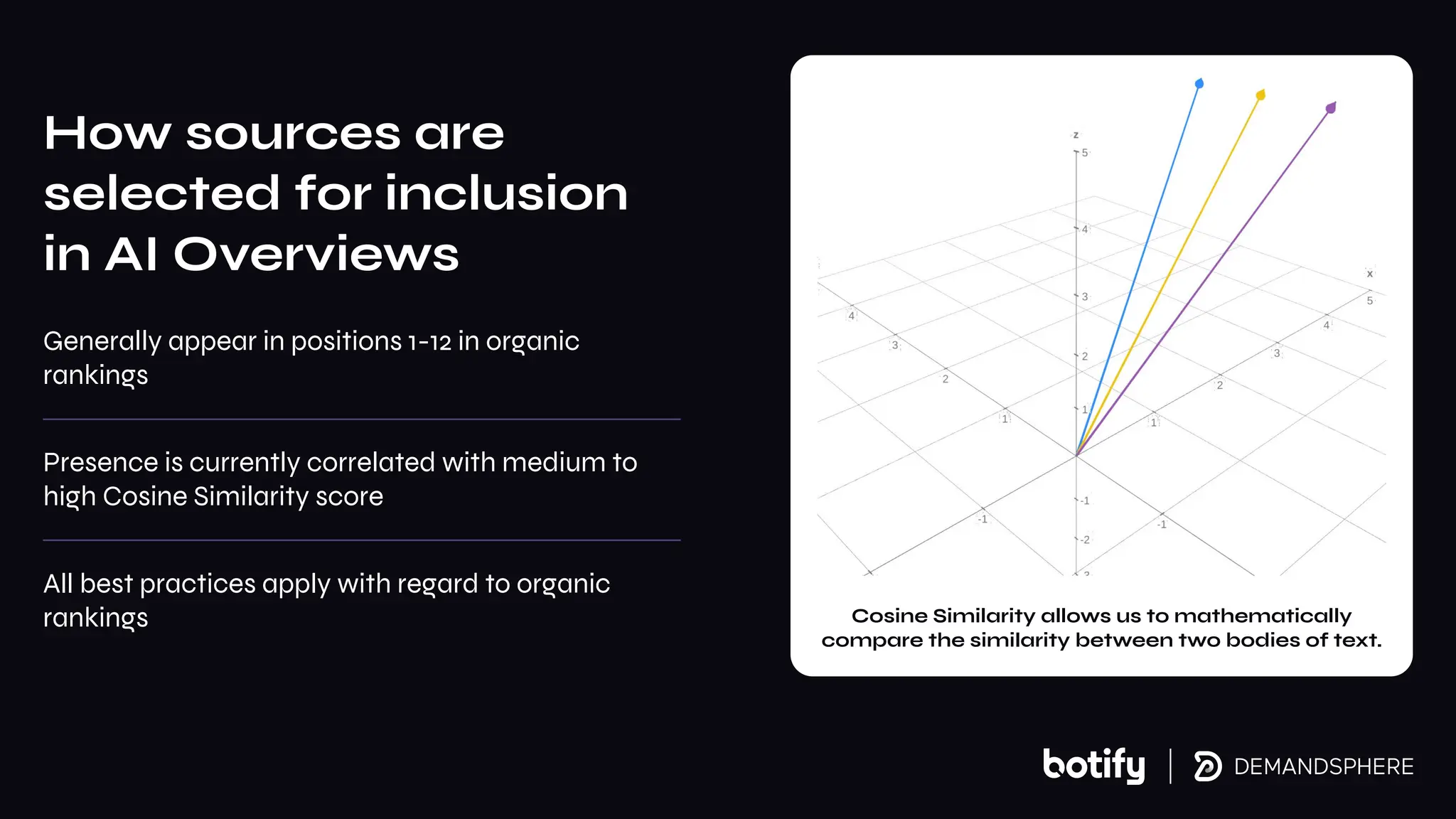 How sources are selected for inclusion in AI Overviews

Generally appear in positions 1-12 in organic rankings

Presence is currently correlated with medium to high Cosine Similarity score

All best practices apply with regard to organic rankings

z
5
4
3
2
1
-1
-2
x
5
4
3
2
1
-1
4
3
2
1
-1

Cosine Similarity allows us to mathematically compare the similarity between two bodies of text.

botify | DEMANDSPHERE